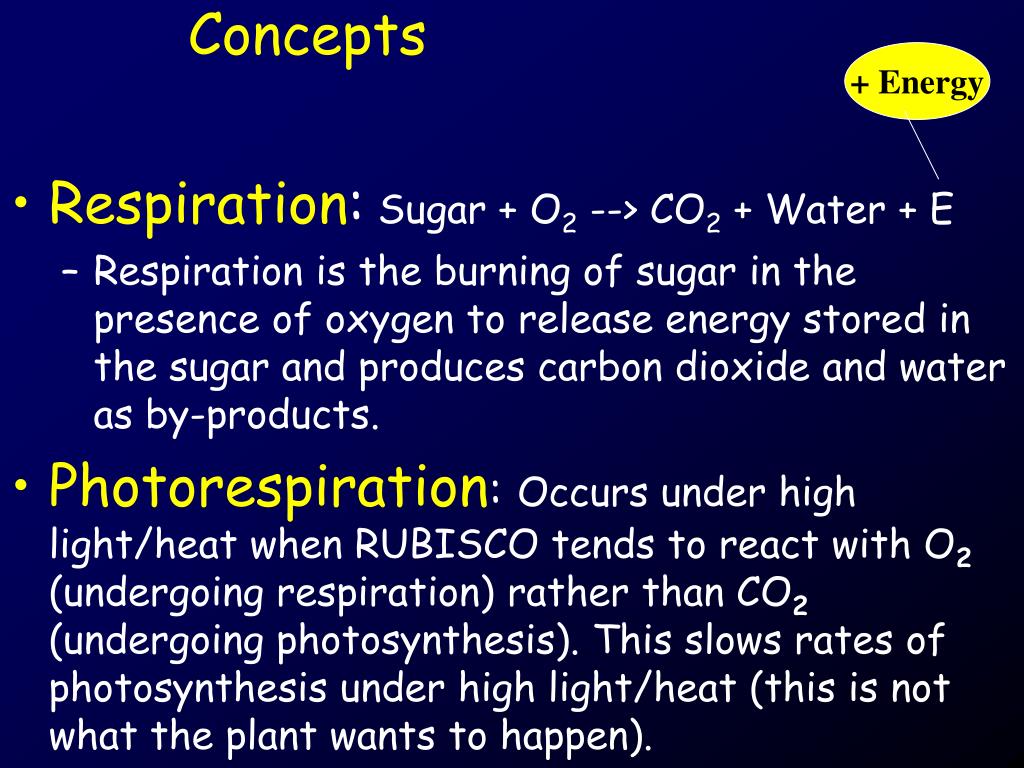 Concepts

+ Energy

• Respiration: Sugar + $O_2$ --> $CO_2$ + Water + E
 – Respiration is the burning of sugar in the presence of oxygen to release energy stored in the sugar and produces carbon dioxide and water as by-products.

• Photorespiration: Occurs under high light/heat when RUBISCO tends to react with $O_2$ (undergoing respiration) rather than $CO_2$ (undergoing photosynthesis). This slows rates of photosynthesis under high light/heat (this is not what the plant wants to happen).